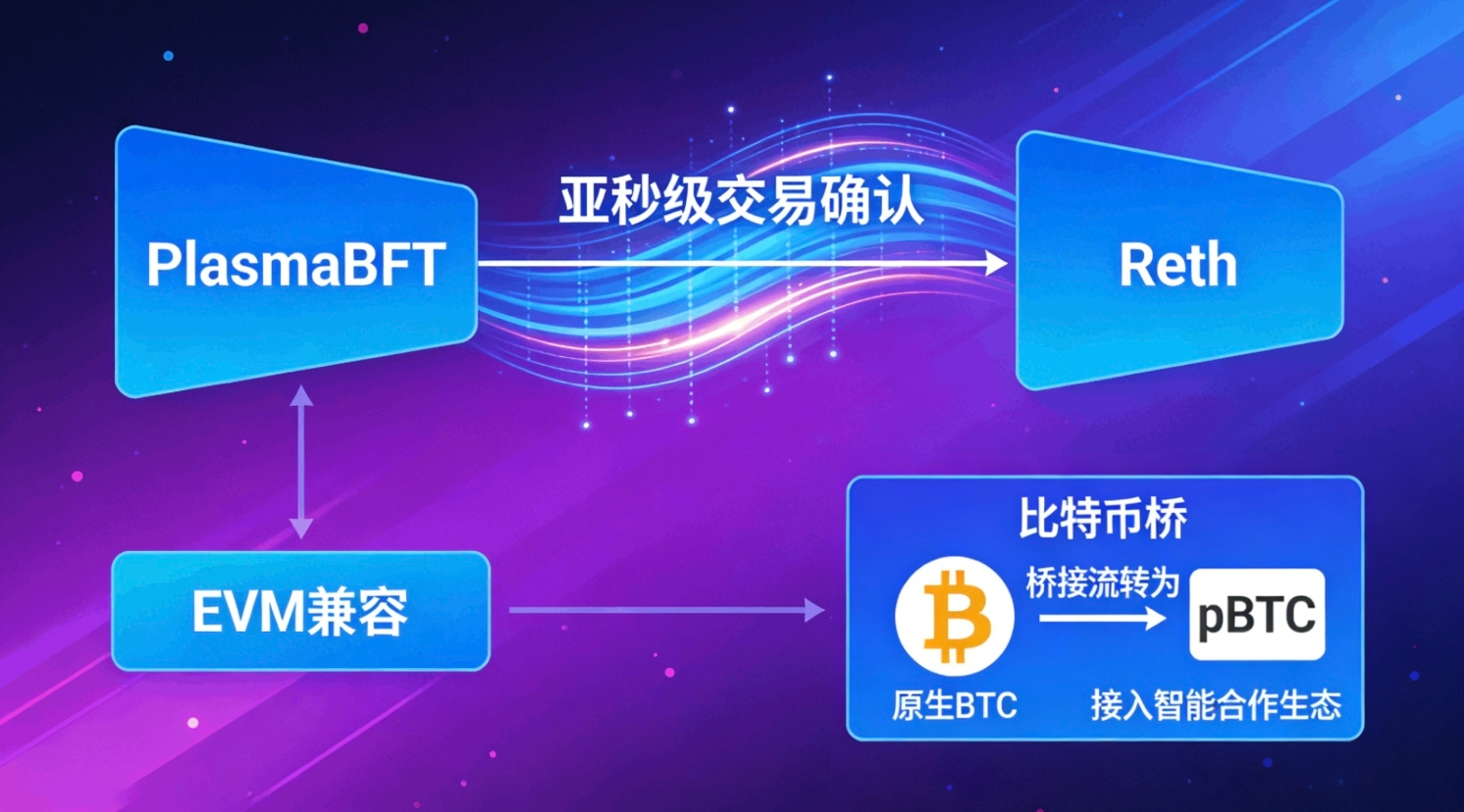 PlasmaBFT

亚秒级交易确认

Reth

EVM兼容

比特币桥

桥接流转为

pBTC

原生BTC

接入智能合作生态